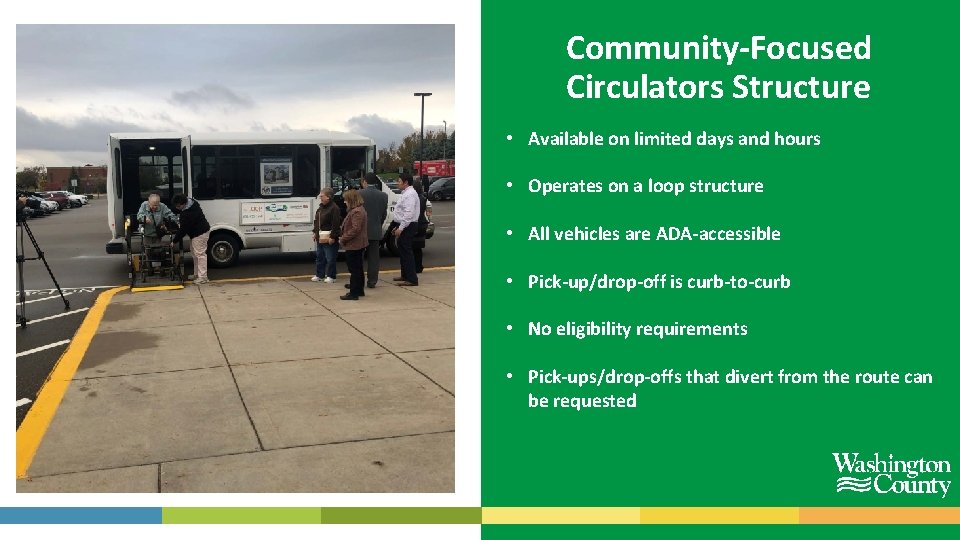 Community-Focused Circulators Structure

• Available on limited days and hours

• Operates on a loop structure

• All vehicles are ADA-accessible

• Pick-up/drop-off is curb-to-curb

• No eligibility requirements

• Pick-ups/drop-offs that divert from the route can be requested

Washington County